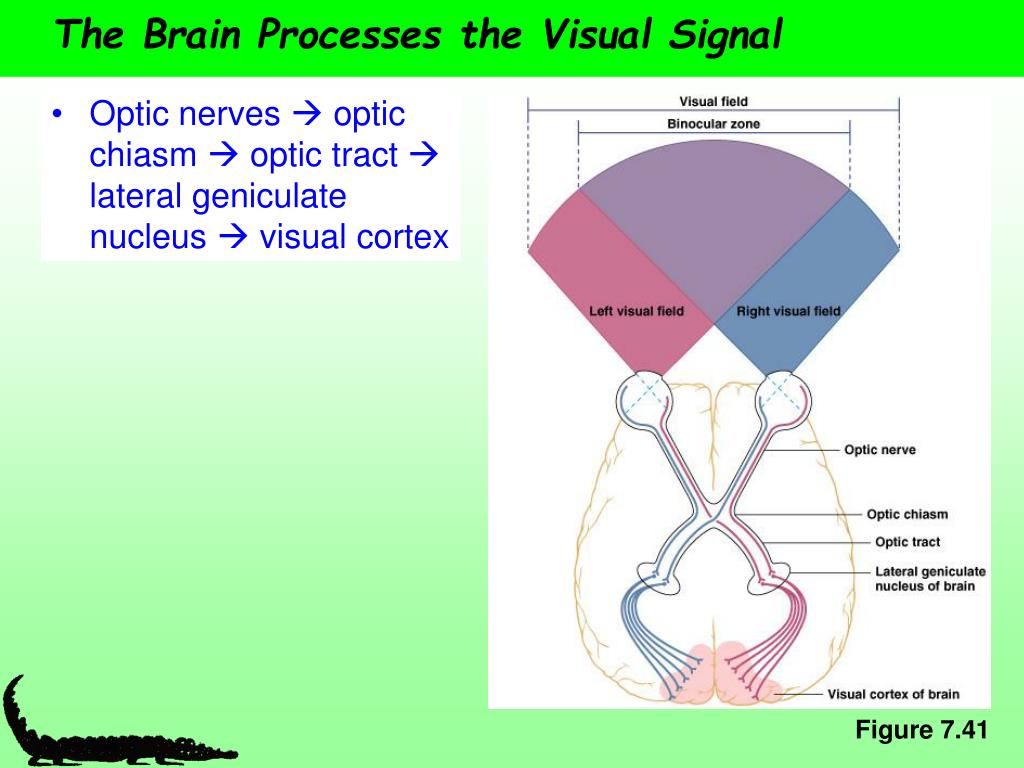 The Brain Processes the Visual Signal

• Optic nerves → optic chiasm → optic tract → lateral geniculate nucleus → visual cortex

Visual field

Binocular zone

Left visual field

Right visual field

Optic nerve

Optic chiasm

Optic tract

Lateral geniculate nucleus of brain

Visual cortex of brain

Figure 7.41